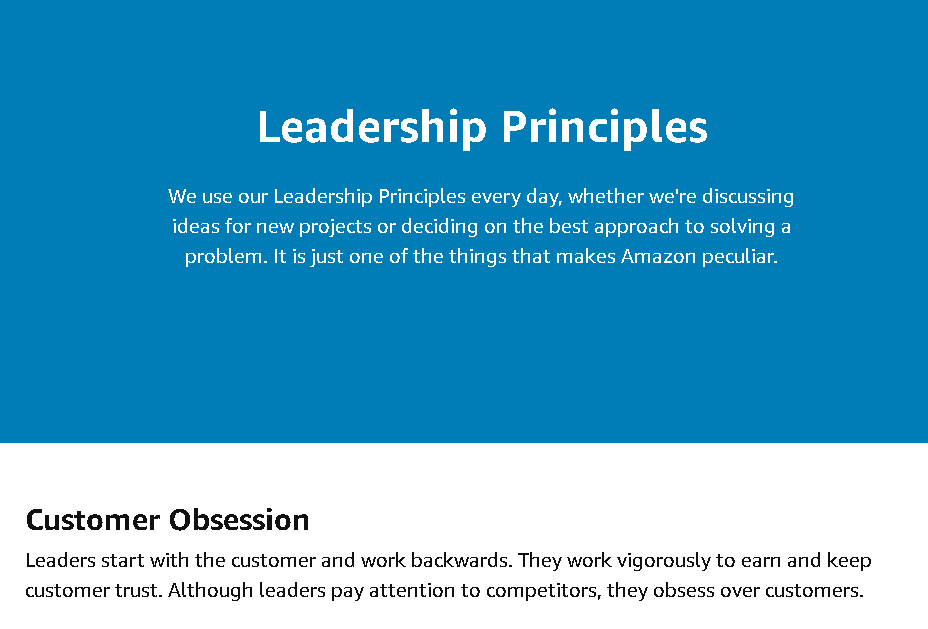 Leadership Principles

We use our Leadership Principles every day, whether we're discussing ideas for new projects or deciding on the best approach to solving a problem. It is just one of the things that makes Amazon peculiar.

Customer Obsession

Leaders start with the customer and work backwards. They work vigorously to earn and keep customer trust. Although leaders pay attention to competitors, they obsess over customers.